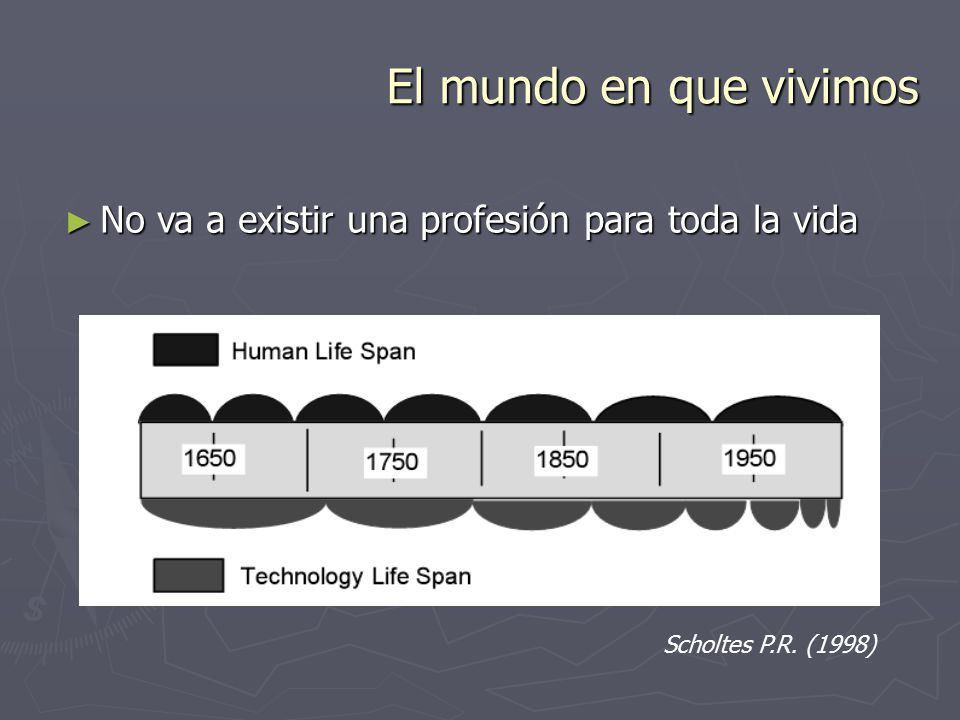 El mundo en que vivimos

► No va a existir una profesión para toda la vida

Human Life Span

1650

1750

1850

1950

Technology Life Span

Scholtes P.R. (1998)